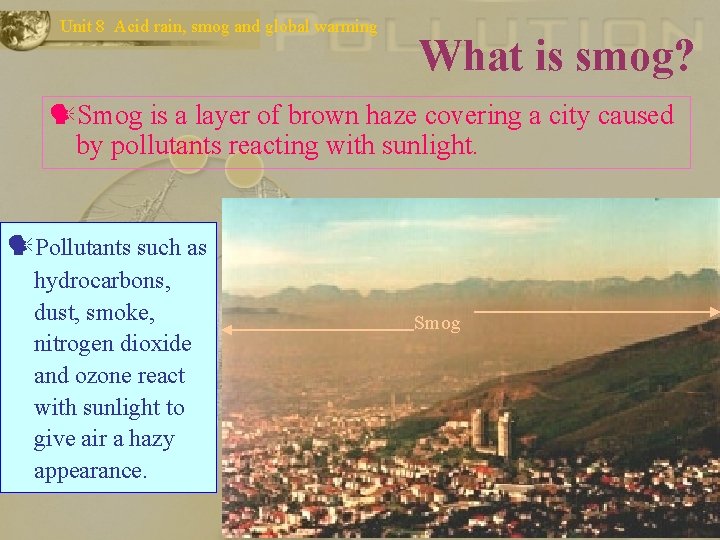 Unit 8 Acid rain, smog and global warming

POLLUTION

What is smog?

Smog is a layer of brown haze covering a city caused by pollutants reacting with sunlight.

Pollutants such as hydrocarbons, dust, smoke, nitrogen dioxide and ozone react with sunlight to give air a hazy appearance.

Smog